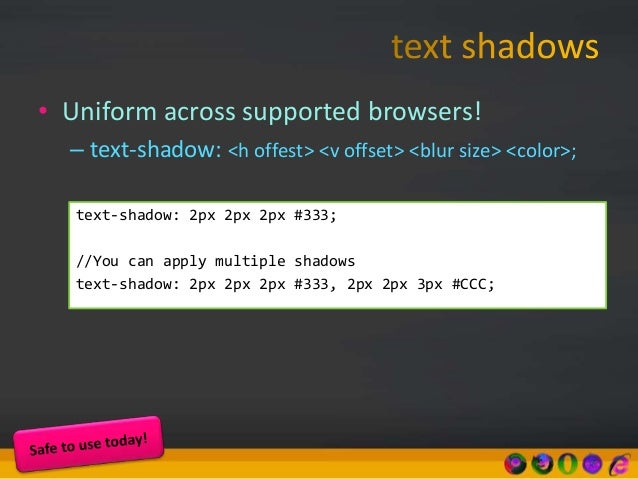 text shadows

• Uniform across supported browsers!
– text-shadow: <h offest> <v offset> <blur size> <color>;

text-shadow: 2px 2px 2px #333;

//You can apply multiple shadows
text-shadow: 2px 2px 2px #333, 2px 2px 3px #CCC;

Safe to use today!